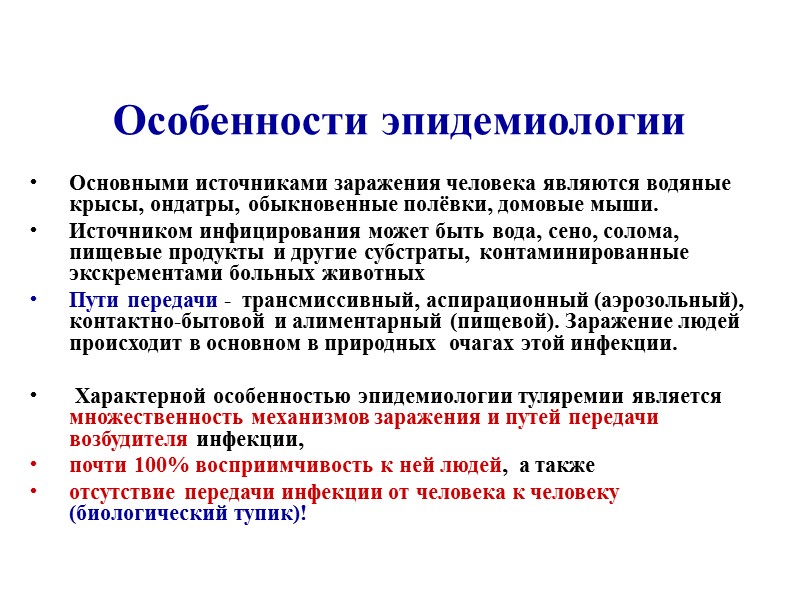 Особенности эпидемиологии

• Основными источниками заражения человека являются водяные крысы, ондатры, обыкновенные полёвки, домовые мыши.
• Источником инфицирования может быть вода, сено, солома, пищевые продукты и другие субстраты, контаминированные экскрементами больных животных
• Пути передачи - трансмиссивный, аспирационный (аэрозольный), контактно-бытовой и алиментарный (пищевой). Заражение людей происходит в основном в природных очагах этой инфекции.

• Характерной особенностью эпидемиологии туляремии является множественность механизмов заражения и путей передачи возбудителя инфекции,
• почти 100% восприимчивость к ней людей, а также
• отсутствие передачи инфекции от человека к человеку (биологический тупик)!